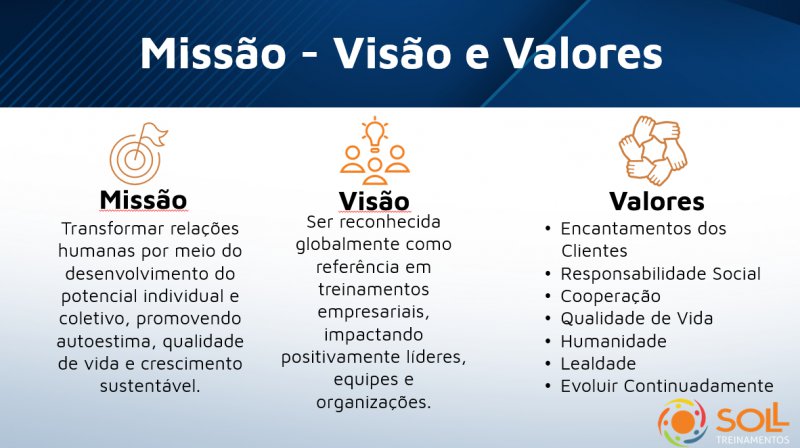 Missão - Visão e Valores

Missão
Transformar relações humanas por meio do desenvolvimento do potencial individual e coletivo, promovendo autoestima, qualidade de vida e crescimento sustentável.

Visão
Ser reconhecida globalmente como referência em treinamentos empresariais, impactando positivamente líderes, equipes e organizações.

Valores
• Encantamentos dos Clientes
• Responsabilidade Social
• Cooperação
• Qualidade de Vida
• Humanidade
• Lealdade
• Evoluir Continuadamente

SOLL
TREINAMENTOS